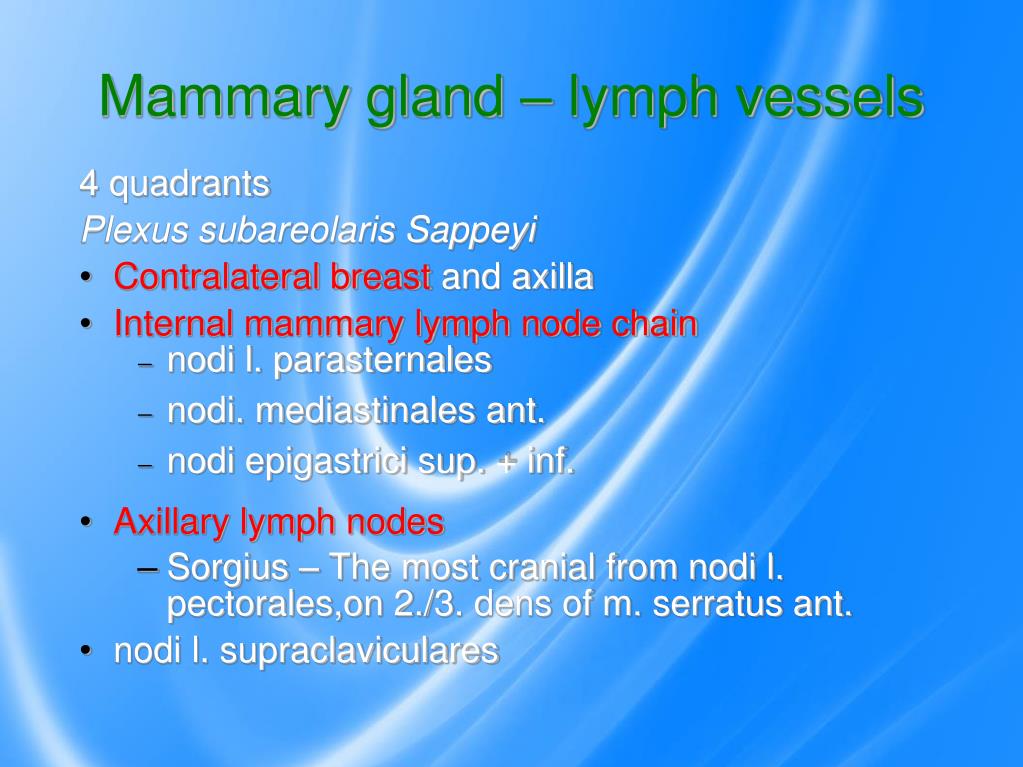 Mammary gland – lymph vessels

4 quadrants
Plexus subareolaris Sappeyi

• Contralateral breast and axilla
• Internal mammary lymph node chain
 – nodi l. parasternales
 – nodi. mediastinales ant.
 – nodi epigastrici sup. + inf.
• Axillary lymph nodes
 – Sorgius – The most cranial from nodi l. pectorales,on 2./3. dens of m. serratus ant.
• nodi l. supraclaviculares